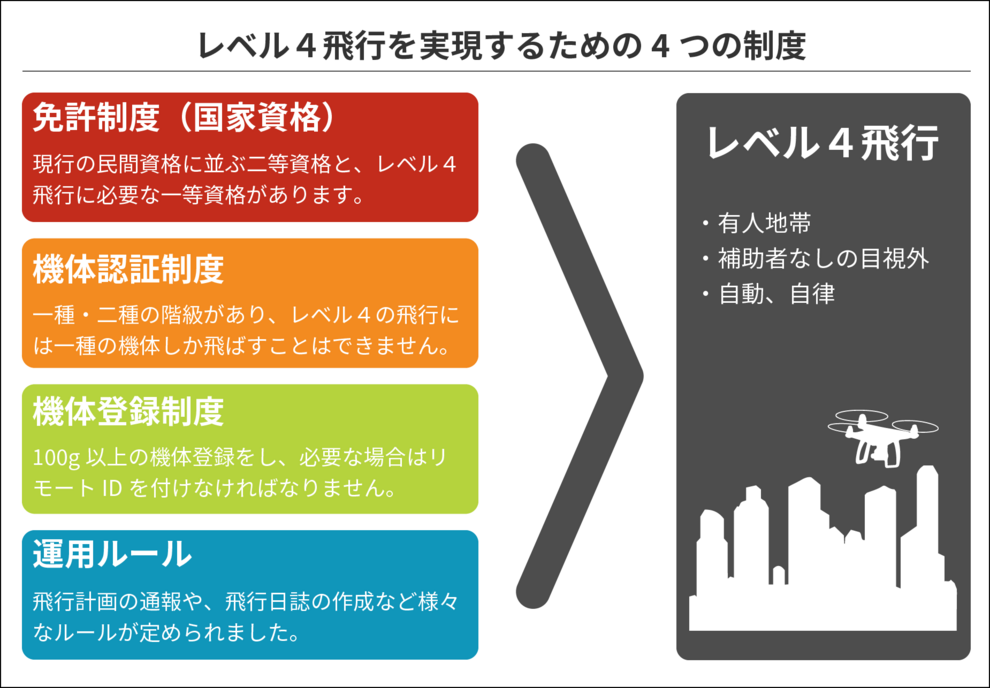 レベル４飛行を実現するための４つの制度

免許制度（国家資格）

現行の民間資格に並ぶ二等資格と、レベル４飛行に必要な一等資格があります。

機体認証制度

一種・二種の階級があり、レベル４の飛行には一種の機体しか飛ばすことはできません。

機体登録制度

100g 以上の機体登録をし、必要な場合はリモート ID を付けなければなりません。

運用ルール

飛行計画の通報や、飛行日誌の作成など様々なルールが定められました。

レベル４飛行

・有人地帯
・補助者なしの目視外
・自動、自律